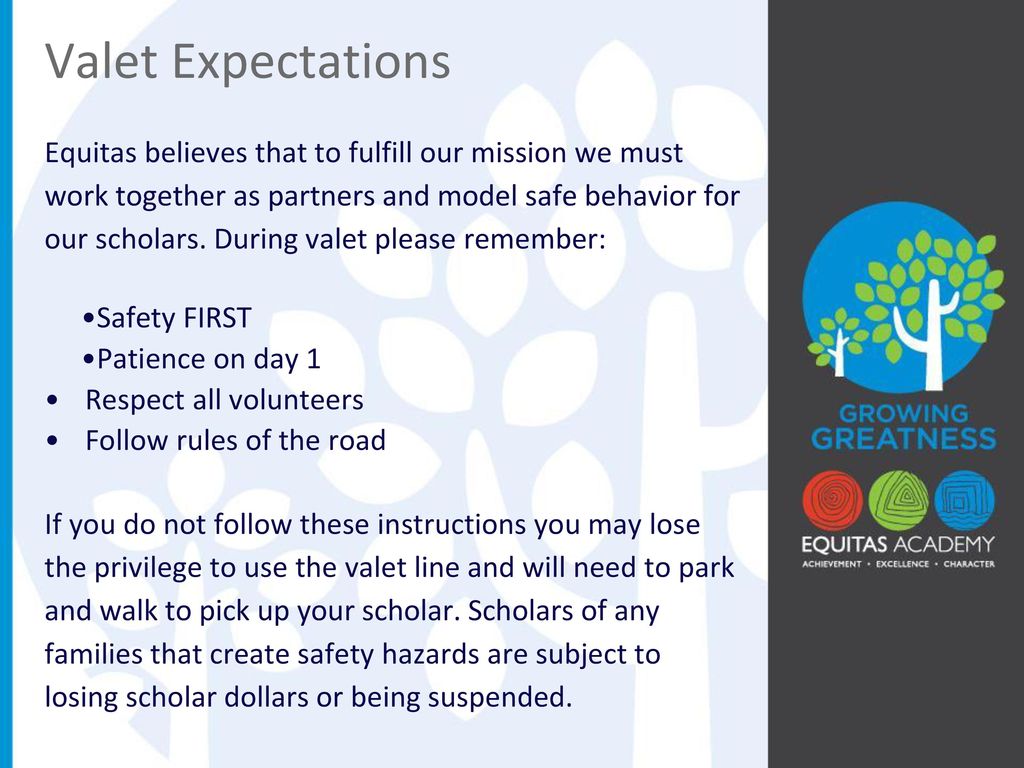 Valet Expectations

Equitas believes that to fulfill our mission we must work together as partners and model safe behavior for our scholars. During valet please remember:

•Safety FIRST
•Patience on day 1
• Respect all volunteers
• Follow rules of the road

If you do not follow these instructions you may lose the privilege to use the valet line and will need to park and walk to pick up your scholar. Scholars of any families that create safety hazards are subject to losing scholar dollars or being suspended.

GROWING GREATNESS

EQUITAS ACADEMY
ACHIEVEMENT • EXCELLENCE • CHARACTER